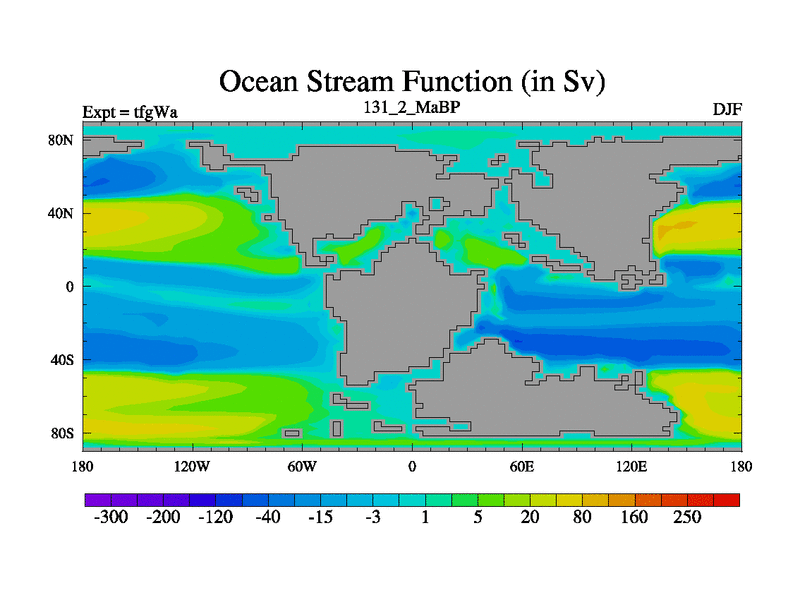 Ocean Stream Function (in Sv)

Expt = tfgWa

131_2_MaBP

DJF

80N
40N
0
40S
80S

180
120W
60W
0
60E
120E
180

-300 -200 -120 -40 -15 -3 1 5 20 80 160 250